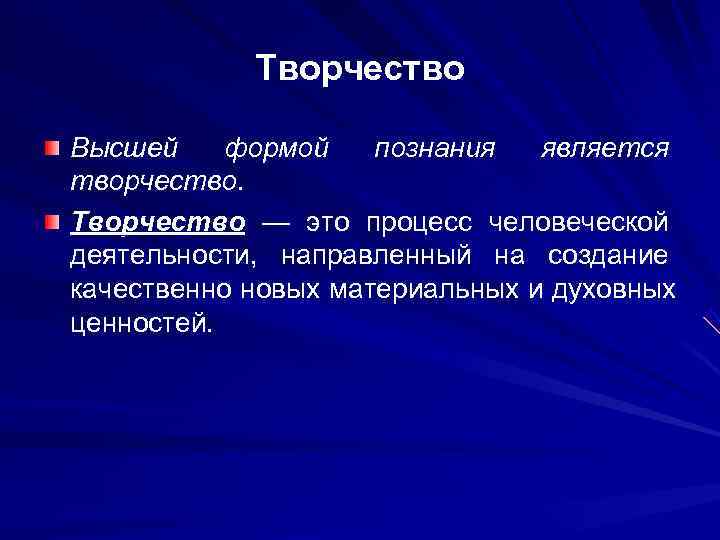 Творчество

Высшей формой познания является творчество.

Творчество — это процесс человеческой деятельности, направленный на создание качественно новых материальных и духовных ценностей.